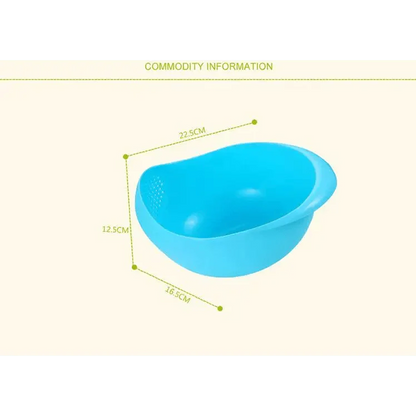 COMMODITY INFORMATION

22.5CM

12.5CM

16.5CM